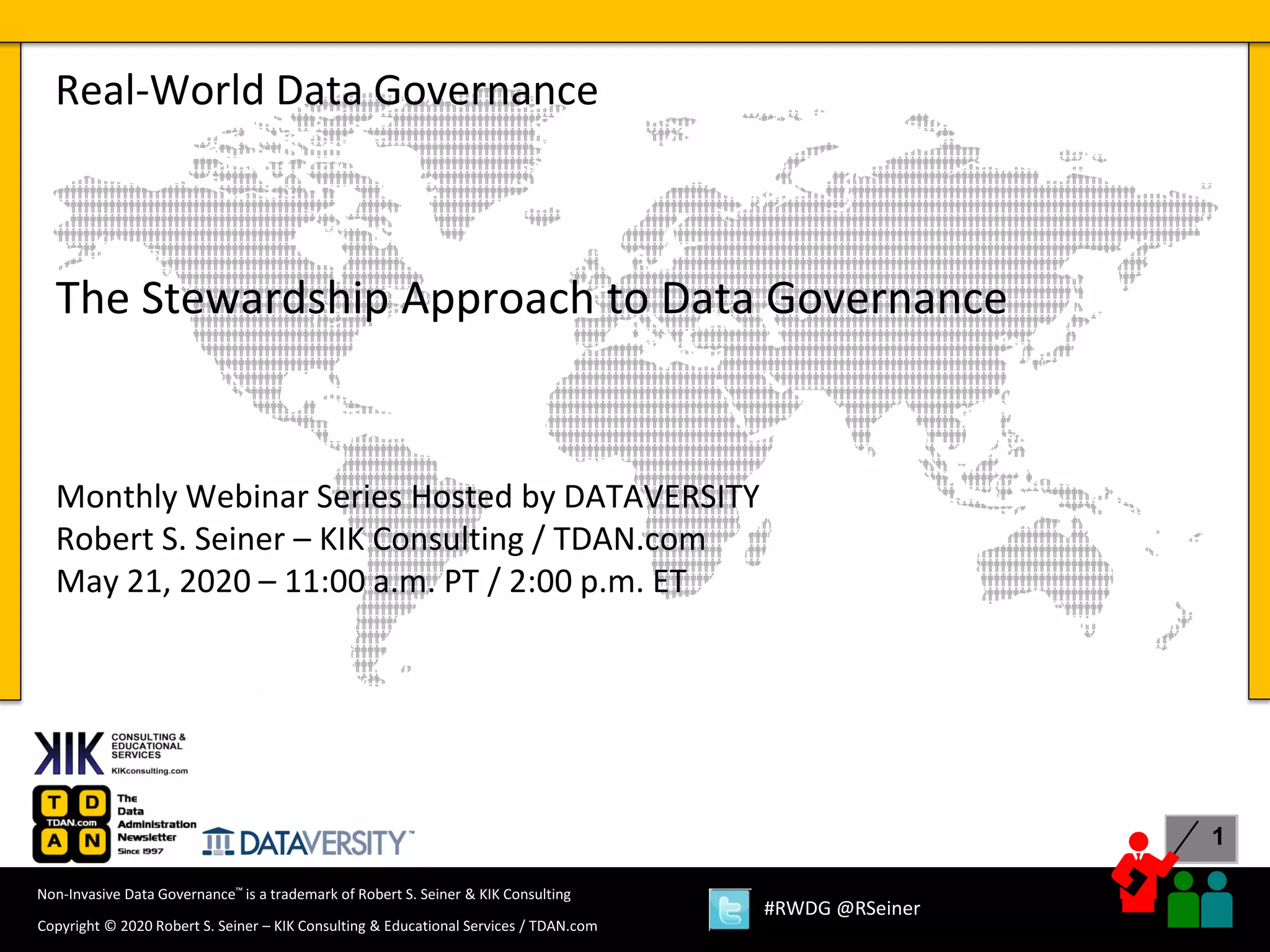 Real-World Data Governance

The Stewardship Approach to Data Governance

Monthly Webinar Series Hosted by DATAVERSITY
Robert S. Seiner – KIK Consulting / TDAN.com
May 21, 2020 – 11:00 a.m. PT / 2:00 p.m. ET

KIK CONSULTING & EDUCATIONAL SERVICES
KIKconsulting.com

T D
TDAN.com
A N
The Data Administration Newsletter Since 1997

DATAVERSITY™

1

Non-Invasive Data Governance™ is a trademark of Robert S. Seiner & KIK Consulting

Copyright © 2020 Robert S. Seiner – KIK Consulting & Educational Services / TDAN.com

#RWDG @RSeiner